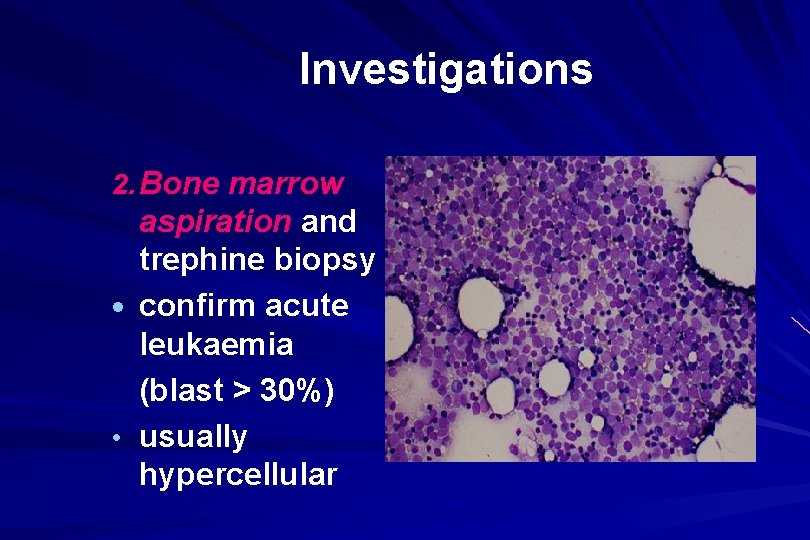 Investigations

2. Bone marrow aspiration and trephine biopsy

• confirm acute leukaemia (blast > 30%)

• usually hypercellular